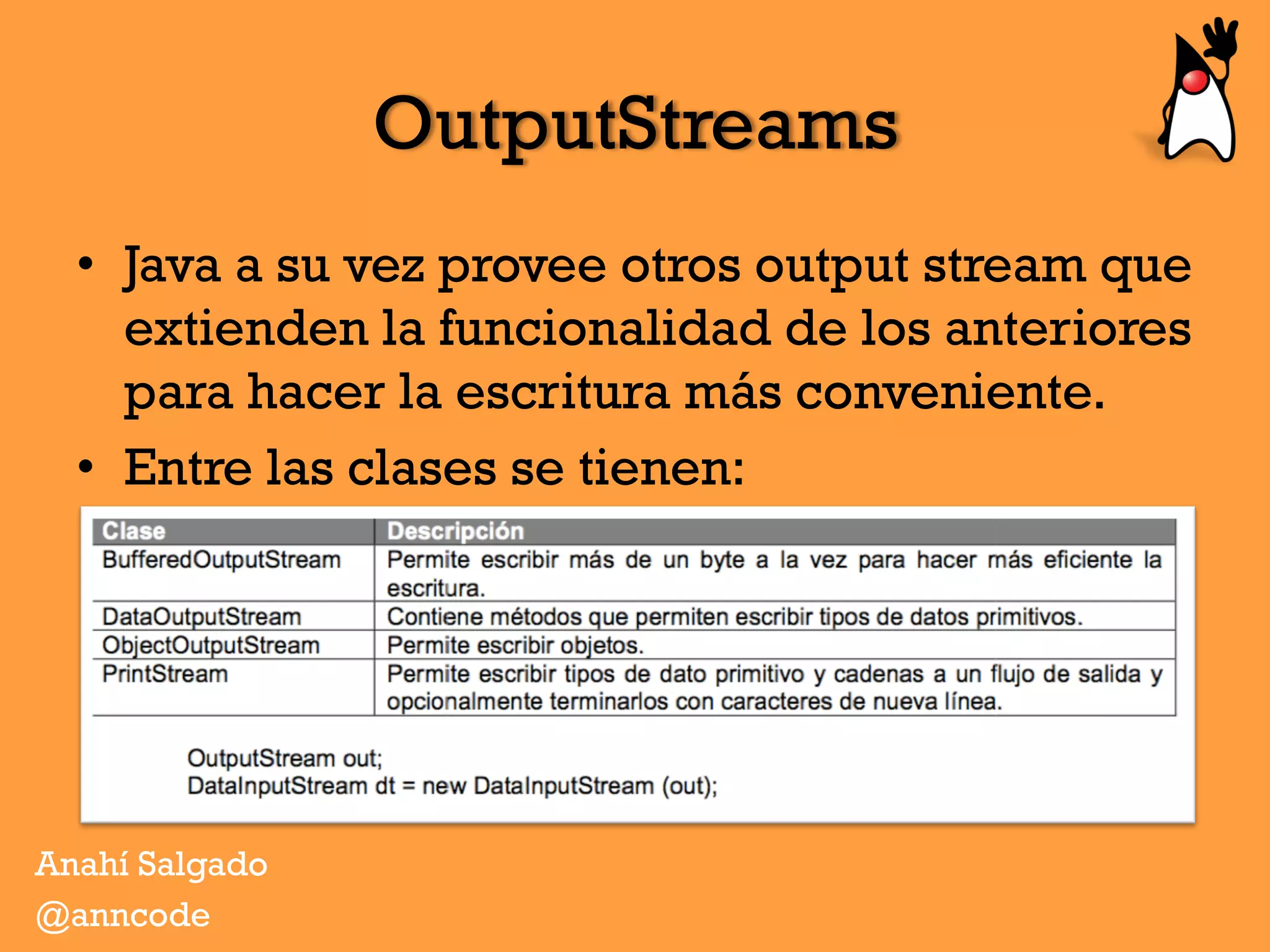 OutputStreams

• Java a su vez provee otros output stream que extienden la funcionalidad de los anteriores para hacer la escritura más conveniente.

• Entre las clases se tienen:

| Clase | Descripción |
|---|---|
| BufferedOutputStream | Permite escribir más de un byte a la vez para hacer más eficiente la escritura. |
| DataOutputStream | Contiene métodos que permiten escribir tipos de datos primitivos. |
| ObjectOutputStream | Permite escribir objetos. |
| PrintStream | Permite escribir tipos de dato primitivo y cadenas a un flujo de salida y opcionalmente terminarlos con caracteres de nueva línea. |

OutputStream out;
DataInputStream dt = new DataInputStream (out);

Anahí Salgado
@anncode